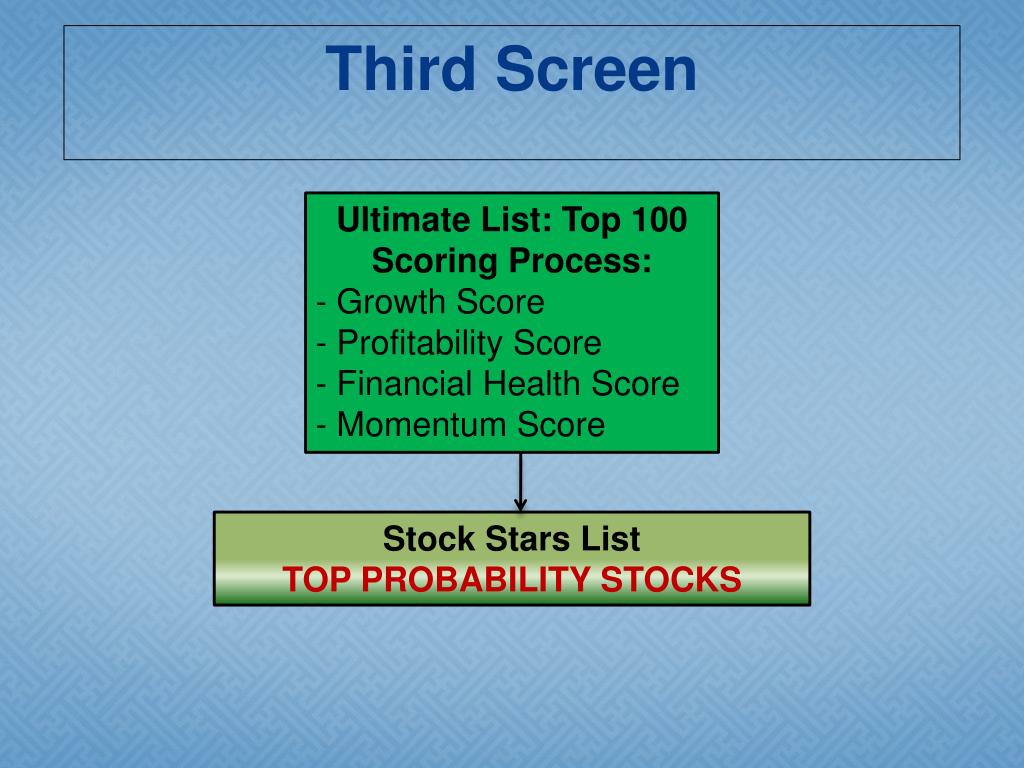 Third Screen

Ultimate List: Top 100
Scoring Process:
- Growth Score
- Profitability Score
- Financial Health Score
- Momentum Score

Stock Stars List
TOP PROBABILITY STOCKS